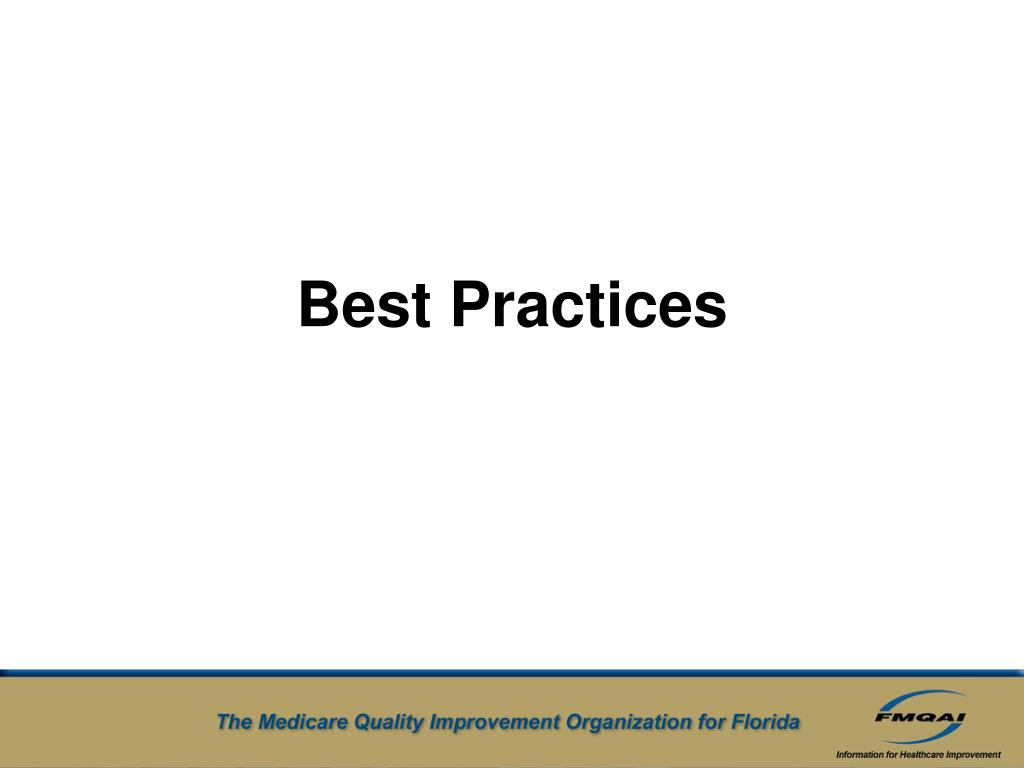 Best Practices

The Medicare Quality Improvement Organization for Florida

FMQAI

Information for Healthcare Improvement